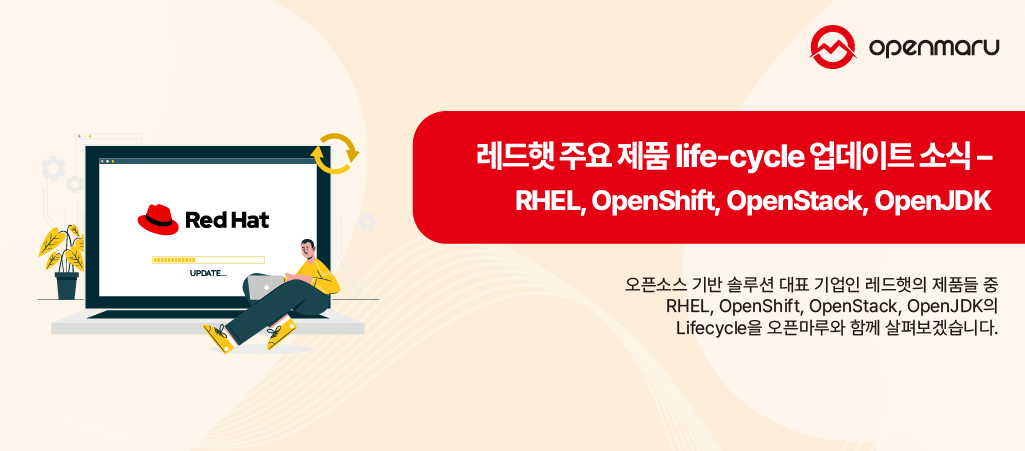 openmaru

Red Hat

UPDATE...

레드햇 주요 제품 life-cycle 업데이트 소식 –
RHEL, OpenShift, OpenStack, OpenJDK

오픈소스 기반 솔루션 대표 기업인 레드햇의 제품들 중 RHEL, OpenShift, OpenStack, OpenJDK의 Lifecycle을 오픈마루와 함께 살펴보겠습니다.